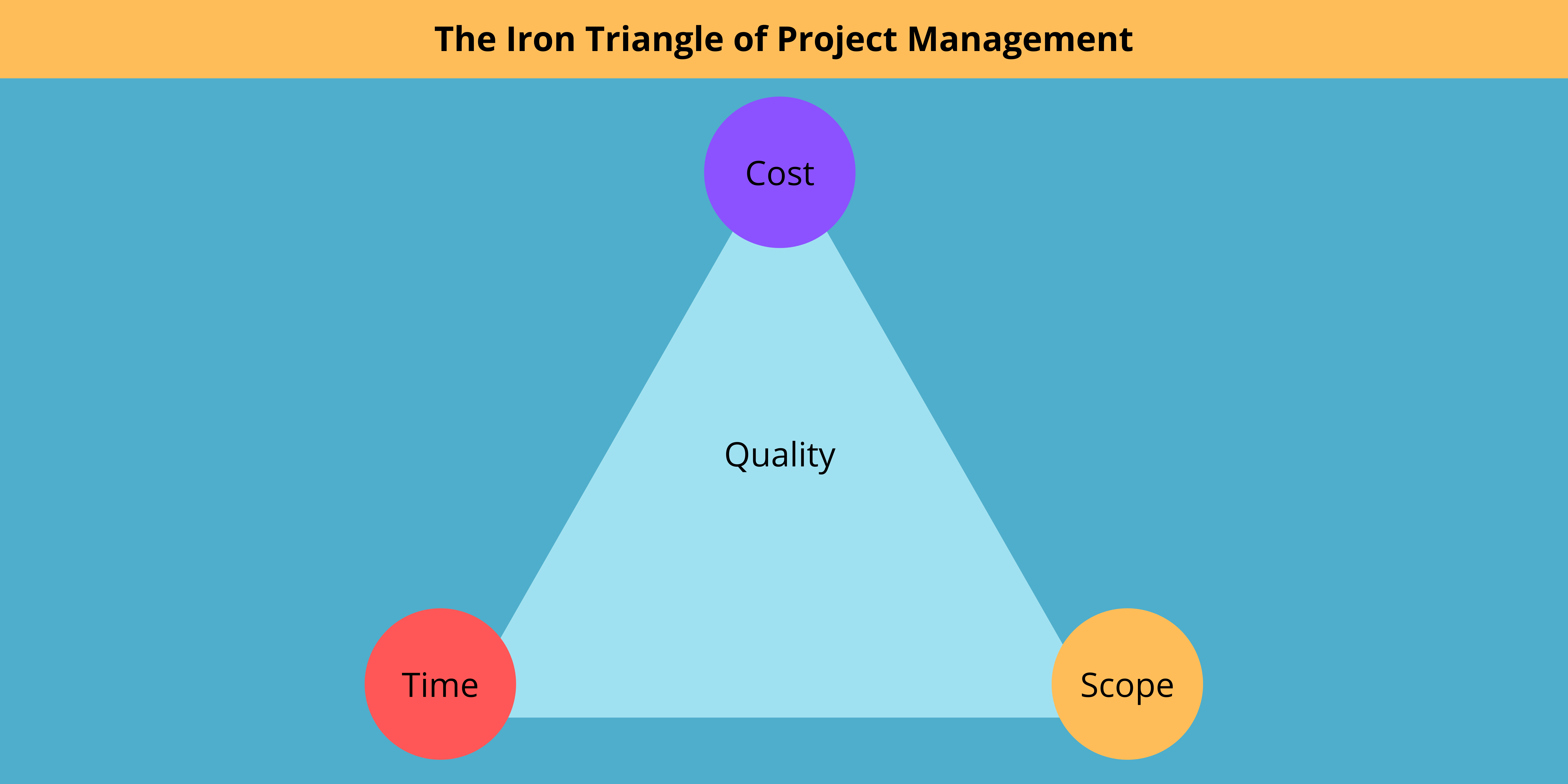 The Iron Triangle of Project Management

Cost

Quality

Time

Scope